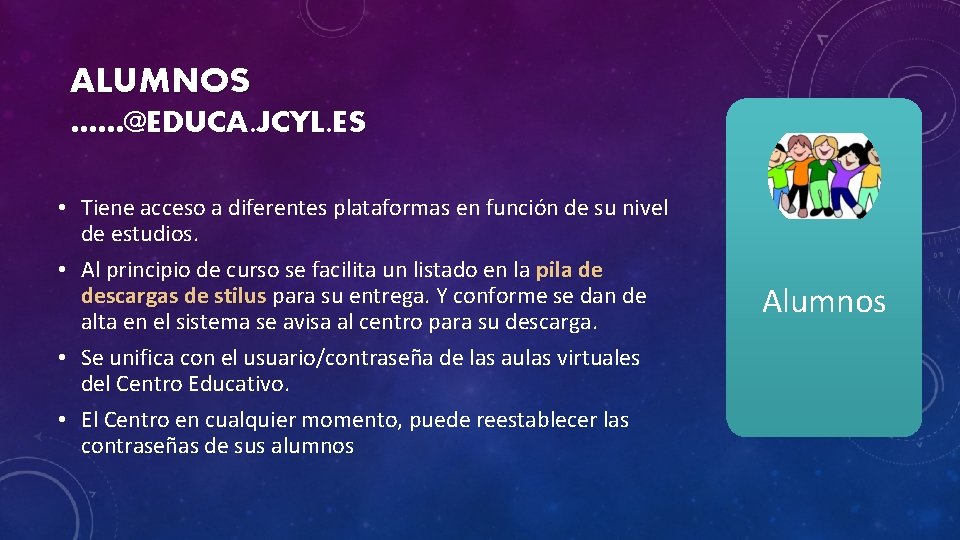 ALUMNOS
……@EDUCA.JCYL.ES

• Tiene acceso a diferentes plataformas en función de su nivel de estudios.
• Al principio de curso se facilita un listado en la pila de descargas de stilus para su entrega. Y conforme se dan de alta en el sistema se avisa al centro para su descarga.
• Se unifica con el usuario/contraseña de las aulas virtuales del Centro Educativo.
• El Centro en cualquier momento, puede reestablecer las contraseñas de sus alumnos

Alumnos